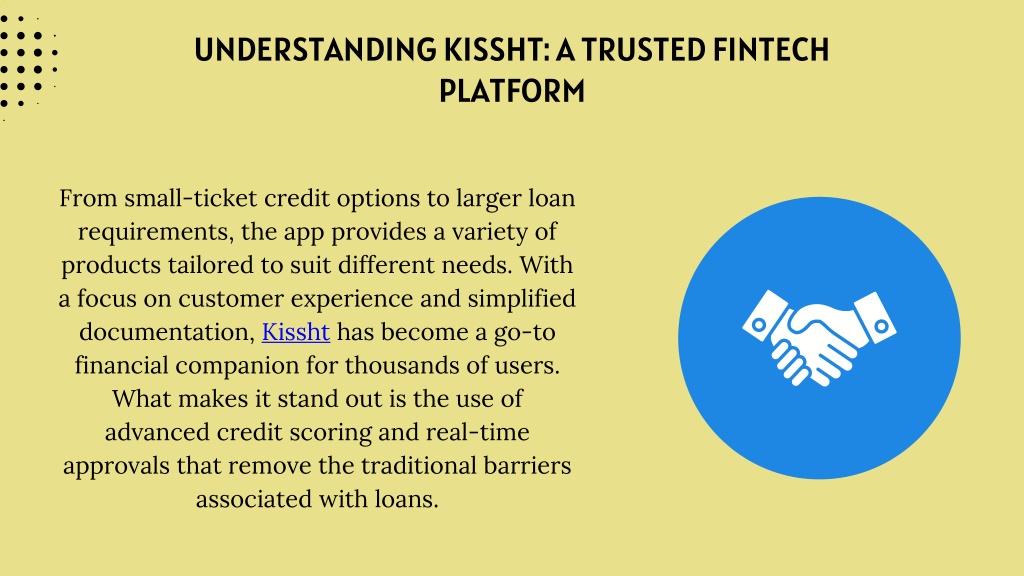 UNDERSTANDING KISSHT: A TRUSTED FINTECH PLATFORM

From small-ticket credit options to larger loan requirements, the app provides a variety of products tailored to suit different needs. With a focus on customer experience and simplified documentation, Kissht has become a go-to financial companion for thousands of users. What makes it stand out is the use of advanced credit scoring and real-time approvals that remove the traditional barriers associated with loans.